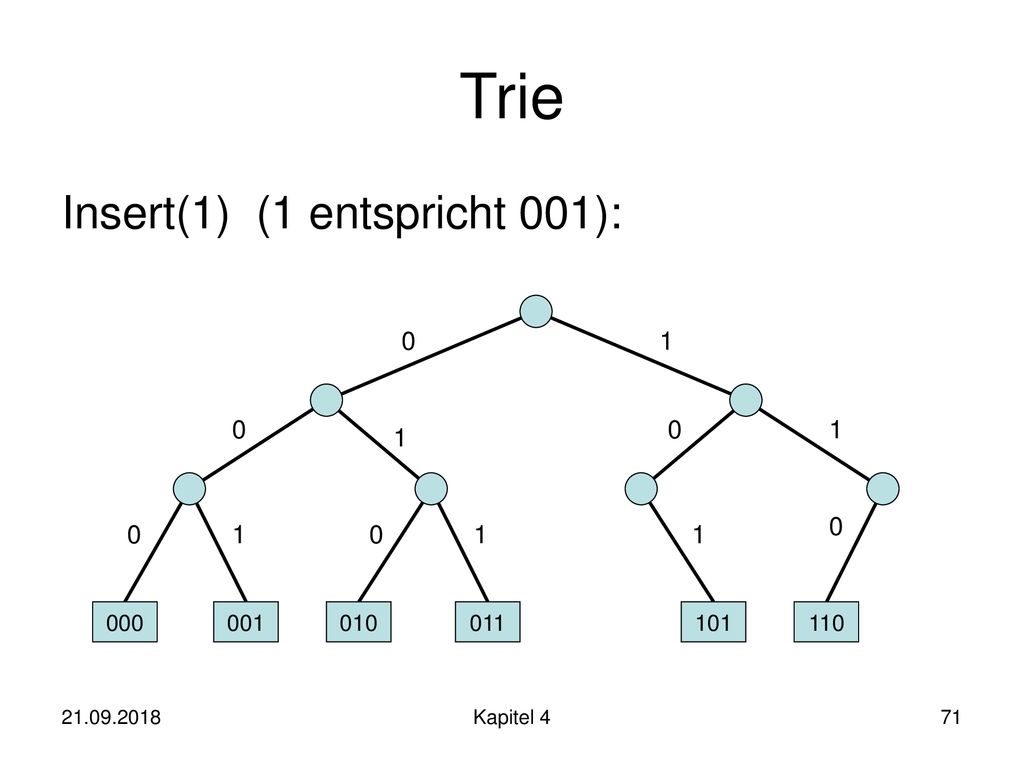 Trie

Insert(1) (1 entspricht 001):

0 1

0 1 0 1

0 1 0 1 1 0

000 001 010 011 101 110

21.09.2018 Kapitel 4 71